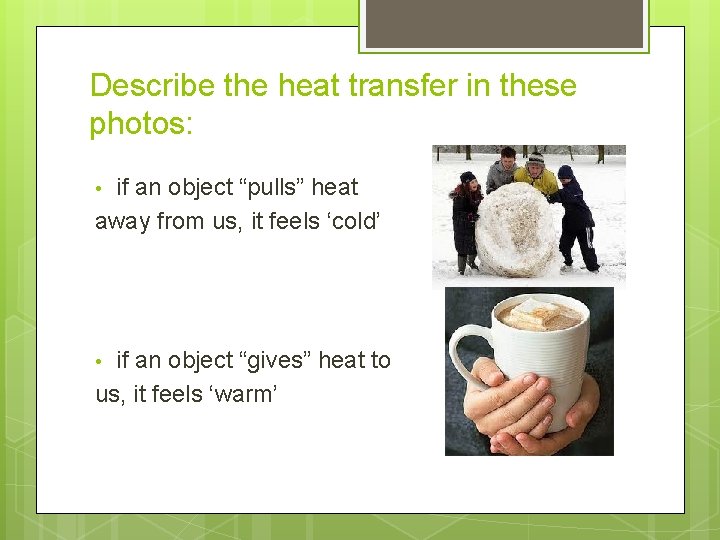 Describe the heat transfer in these photos:

• if an object “pulls” heat away from us, it feels ‘cold’

• if an object “gives” heat to us, it feels ‘warm’